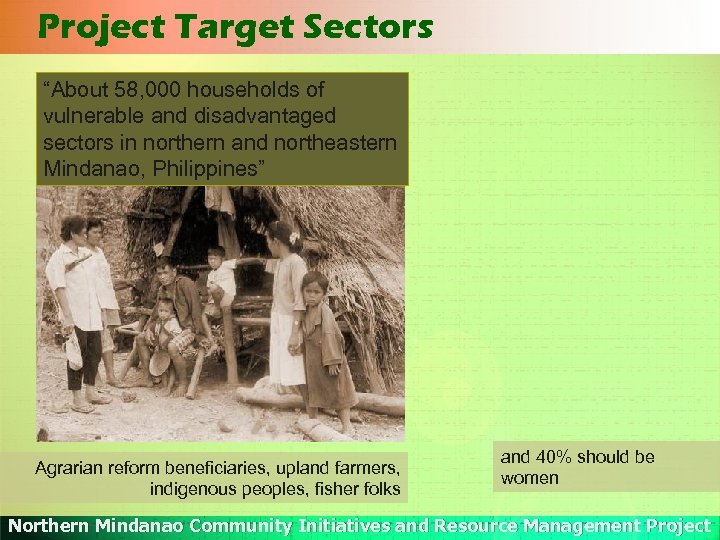 Project Target Sectors

"About 58,000 households of vulnerable and disadvantaged sectors in northern and northeastern Mindanao, Philippines"

Agrarian reform beneficiaries, upland farmers, indigenous peoples, fisher folks

and 40% should be women

Northern Mindanao Community Initiatives and Resource Management Project